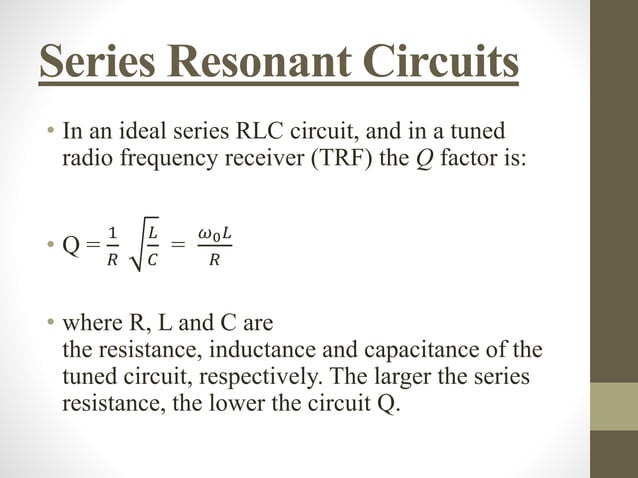 Series Resonant Circuits

• In an ideal series RLC circuit, and in a tuned radio frequency receiver (TRF) the $Q$ factor is:

• $Q = \frac{1}{R}\sqrt{\frac{L}{C}} = \frac{\omega_0 L}{R}$

• where R, L and C are
the resistance, inductance and capacitance of the tuned circuit, respectively. The larger the series resistance, the lower the circuit Q.